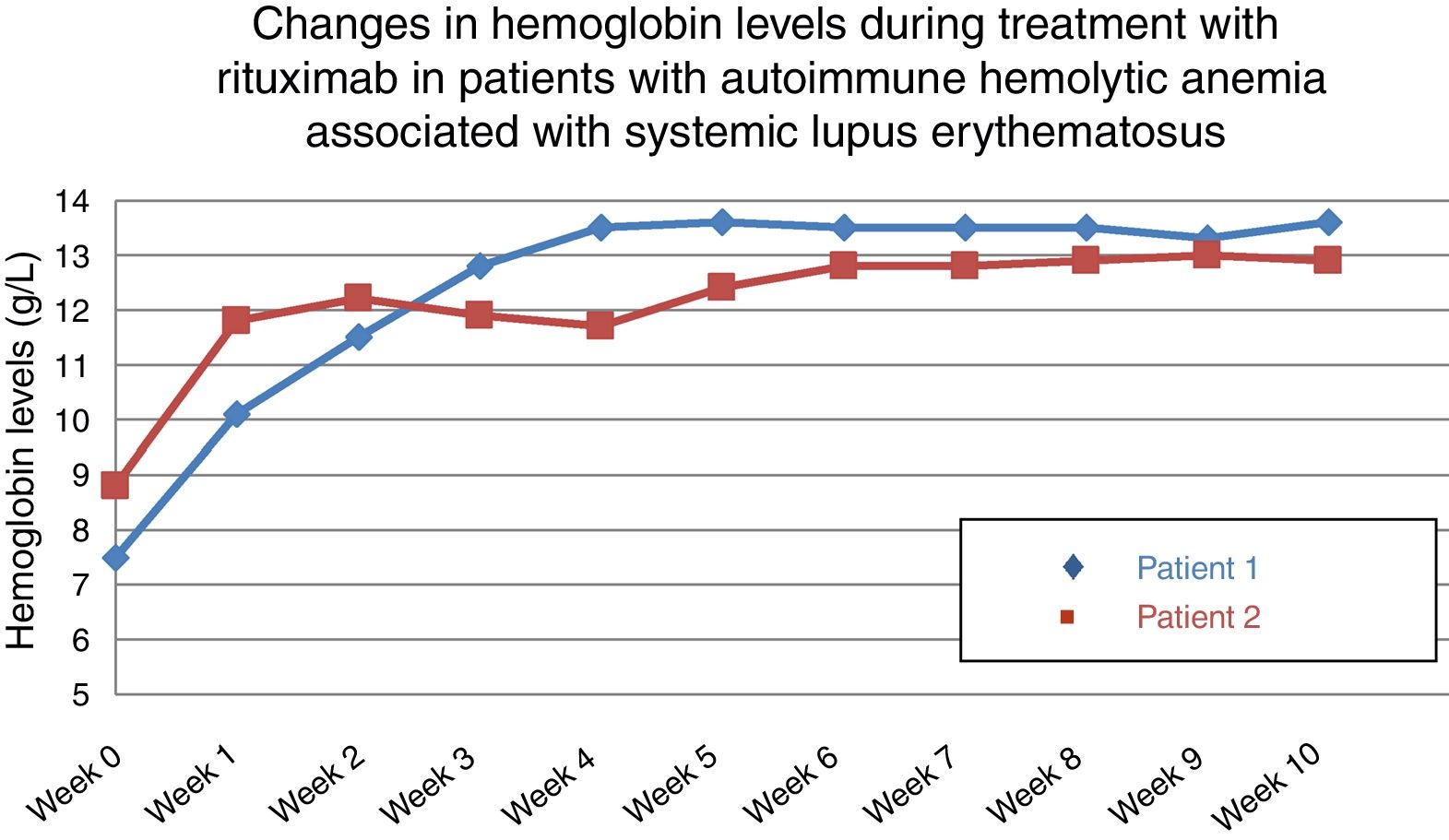 Changes in hemoglobin levels during treatment with rituximab in patients with autoimmune hemolytic anemia associated with systemic lupus erythematosus

Hemoglobin levels (g/L)

14
13
12
11
10
9
8
7
6
5

Patient 1
Patient 2

Week 0
Week 1
Week 2
Week 3
Week 4
Week 5
Week 6
Week 7
Week 8
Week 9
Week 10